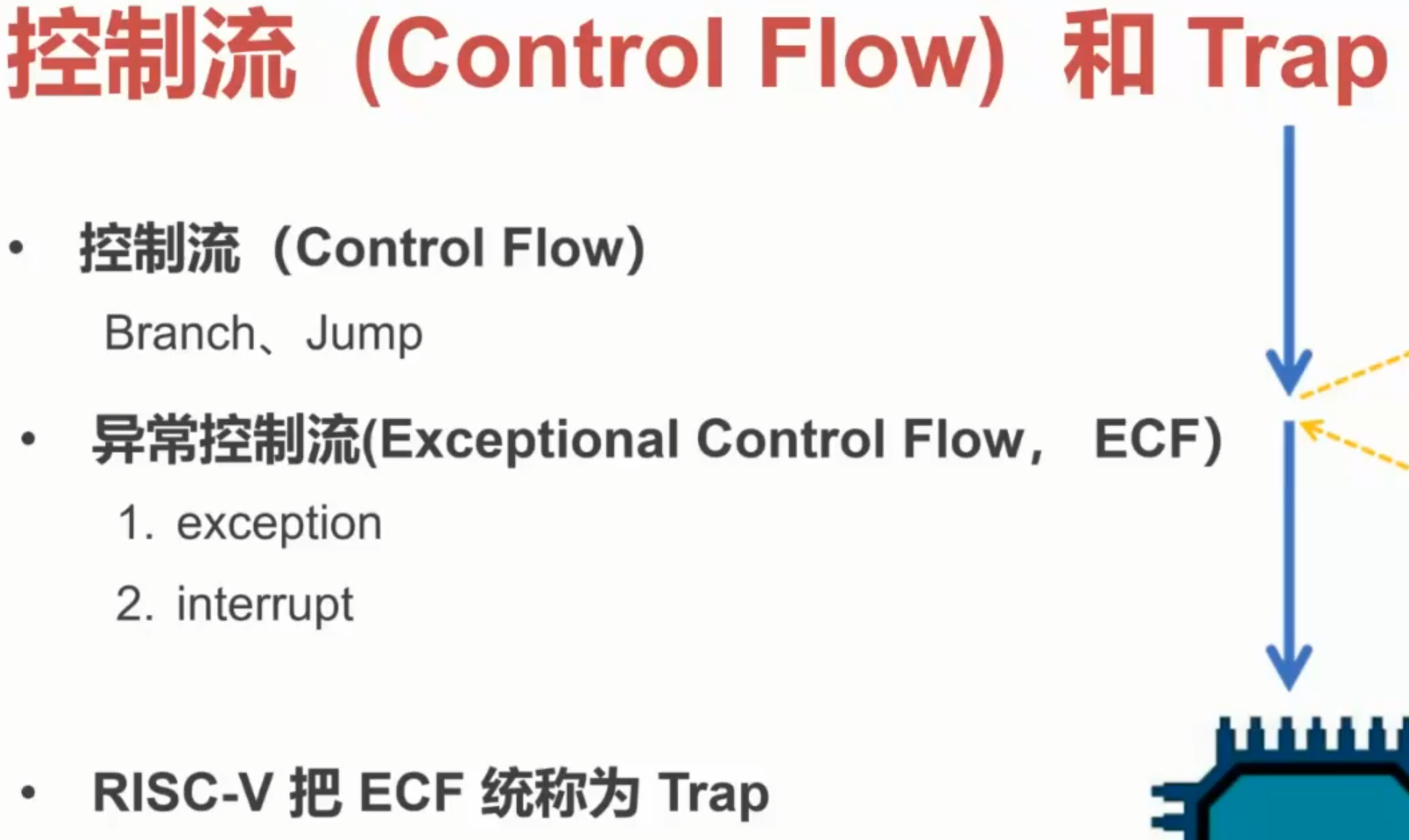 控制流（Control Flow）和 Trap

• 控制流（Control Flow）

Branch、Jump

• 异常控制流(Exceptional Control Flow， ECF)

1. exception

2. interrupt

• RISC-V 把 ECF 统称为 Trap